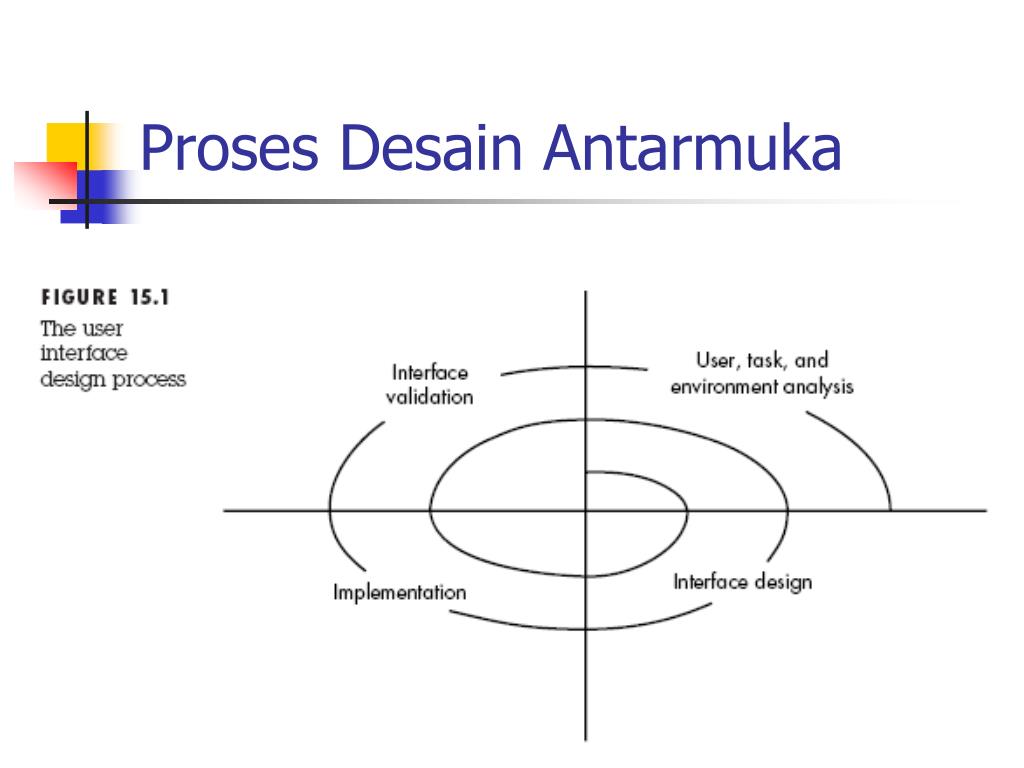 Proses Desain Antarmuka

FIGURE 15.1
The user interface design process

Interface validation

User, task, and environment analysis

Implementation

Interface design